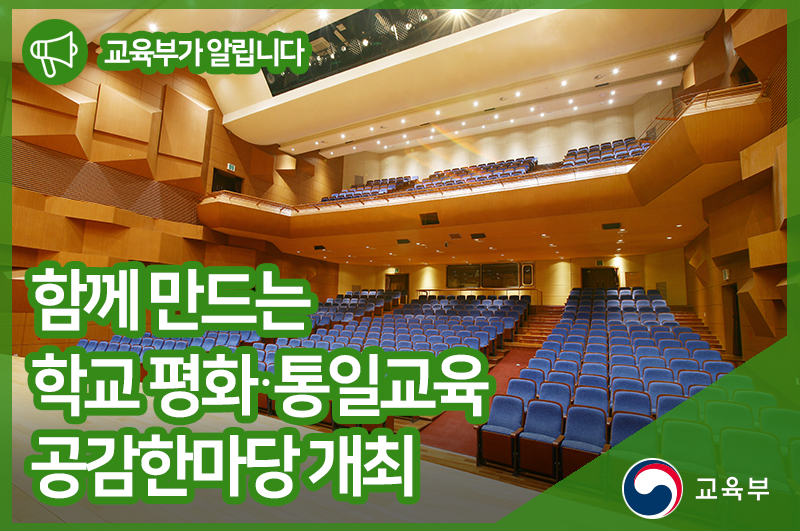 교육부가 알립니다

함께 만드는
학교 평화·통일교육
공감한마당 개최

교육부